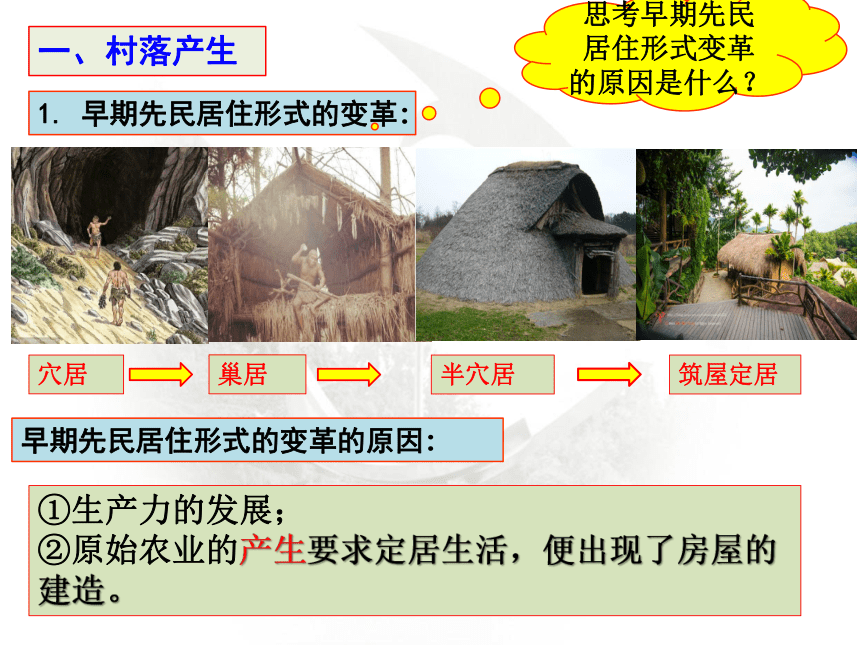 一、村落产生

思考早期先民居住形式变革的原因是什么？

1. 早期先民居住形式的变革：

穴居

巢居

半穴居

筑屋定居

早期先民居住形式的变革的原因：

①生产力的发展；
②原始农业的产生要求定居生活，便出现了房屋的建造。